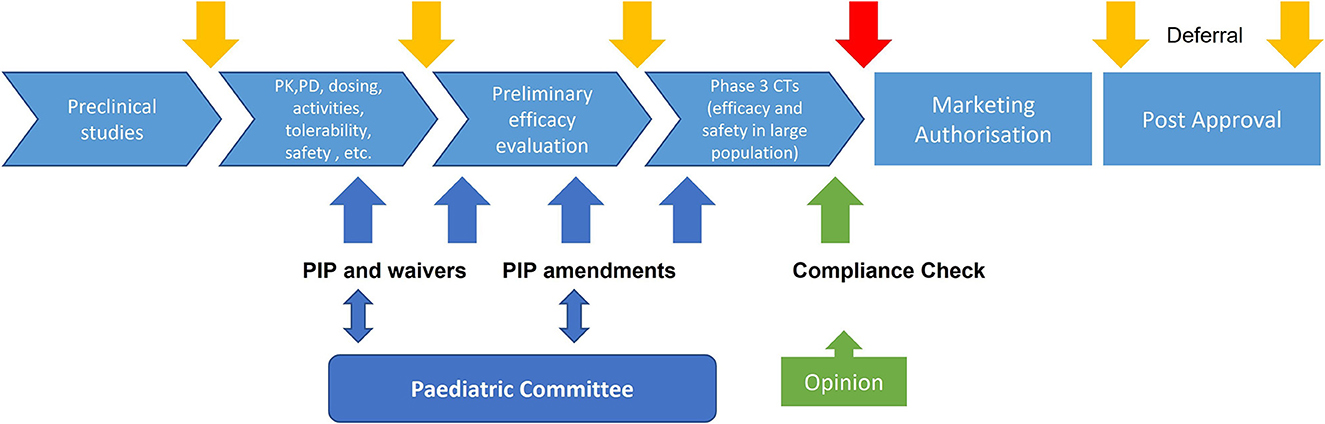 Deferral

Preclinical studies

PK,PD, dosing, activities, tolerability, safety , etc.

Preliminary efficacy evaluation

Phase 3 CTs (efficacy and safety in large population)

Marketing Authorisation

Post Approval

PIP and waivers

PIP amendments

Compliance Check

Paediatric Committee

Opinion